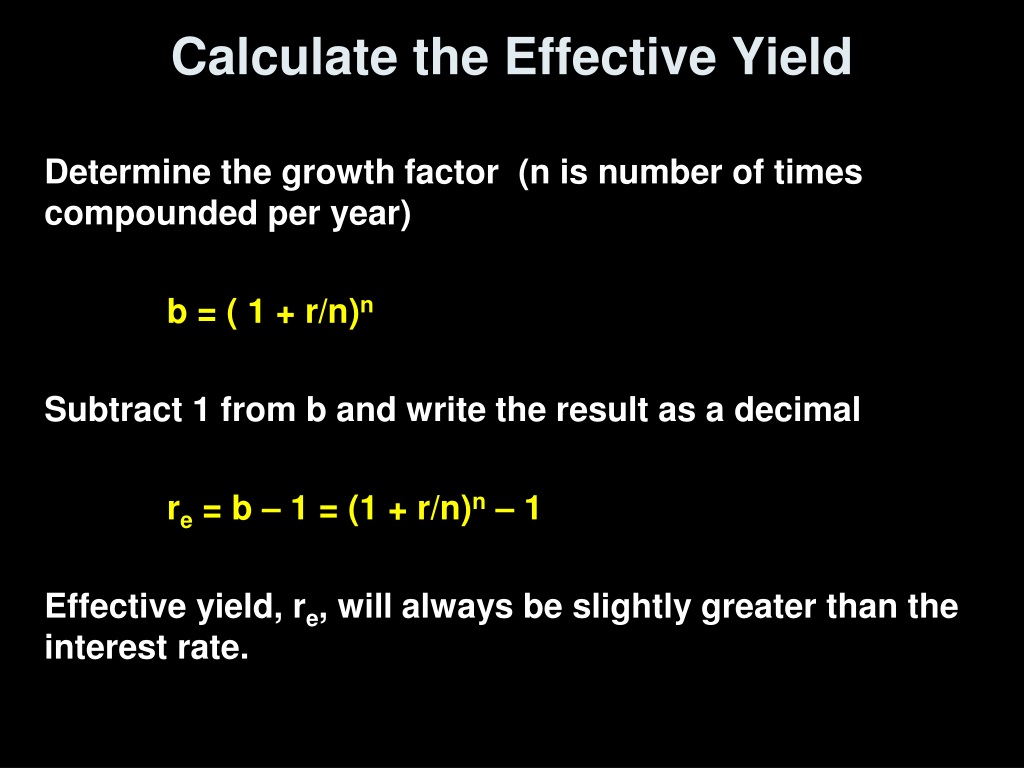 Calculate the Effective Yield

Determine the growth factor (n is number of times compounded per year)

$b = ( 1 + r/n)^n$

Subtract 1 from b and write the result as a decimal

$r_e = b – 1 = (1 + r/n)^n – 1$

Effective yield, $r_e$, will always be slightly greater than the interest rate.